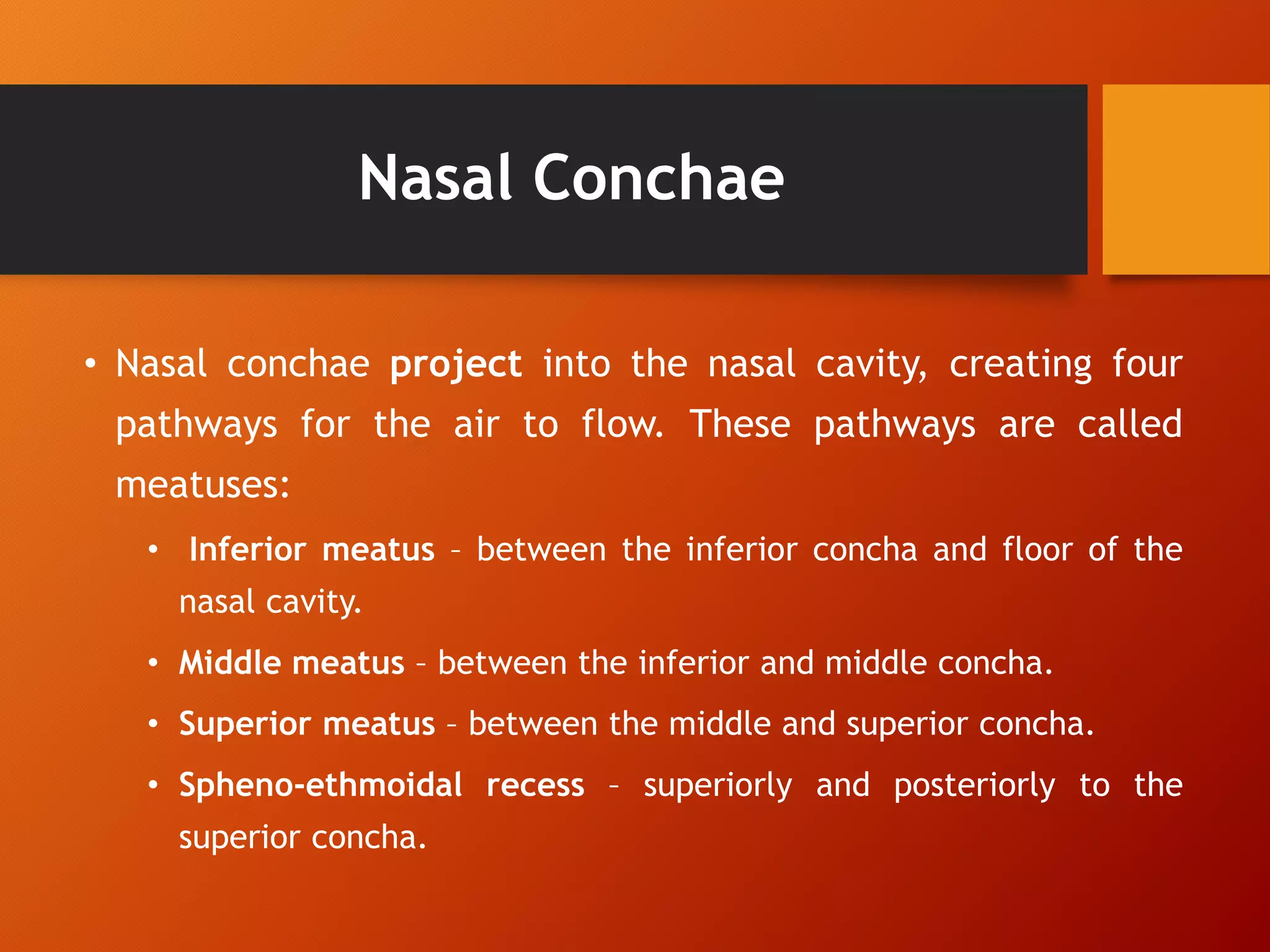 Nasal Conchae

• Nasal conchae project into the nasal cavity, creating four pathways for the air to flow. These pathways are called meatuses:

• Inferior meatus – between the inferior concha and floor of the nasal cavity.

• Middle meatus – between the inferior and middle concha.

• Superior meatus – between the middle and superior concha.

• Spheno-ethmoidal recess – superiorly and posteriorly to the superior concha.